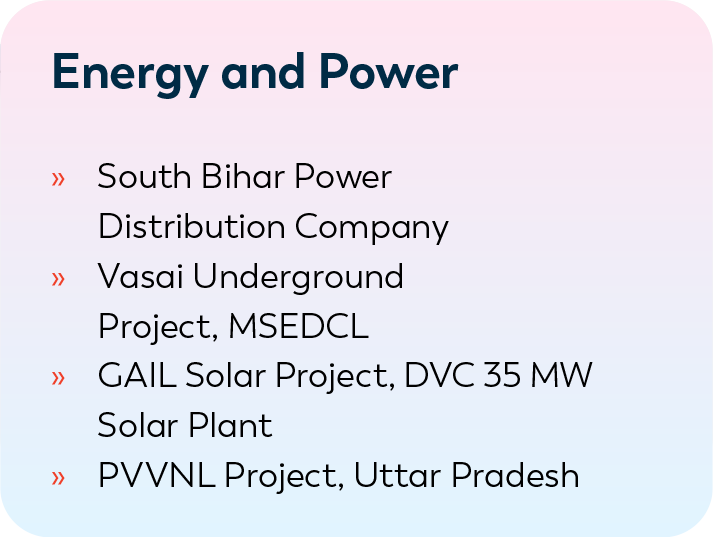 Energy and Power

» South Bihar Power Distribution Company
» Vasai Underground Project, MSEDCL
» GAIL Solar Project, DVC 35 MW Solar Plant
» PVVNL Project, Uttar Pradesh